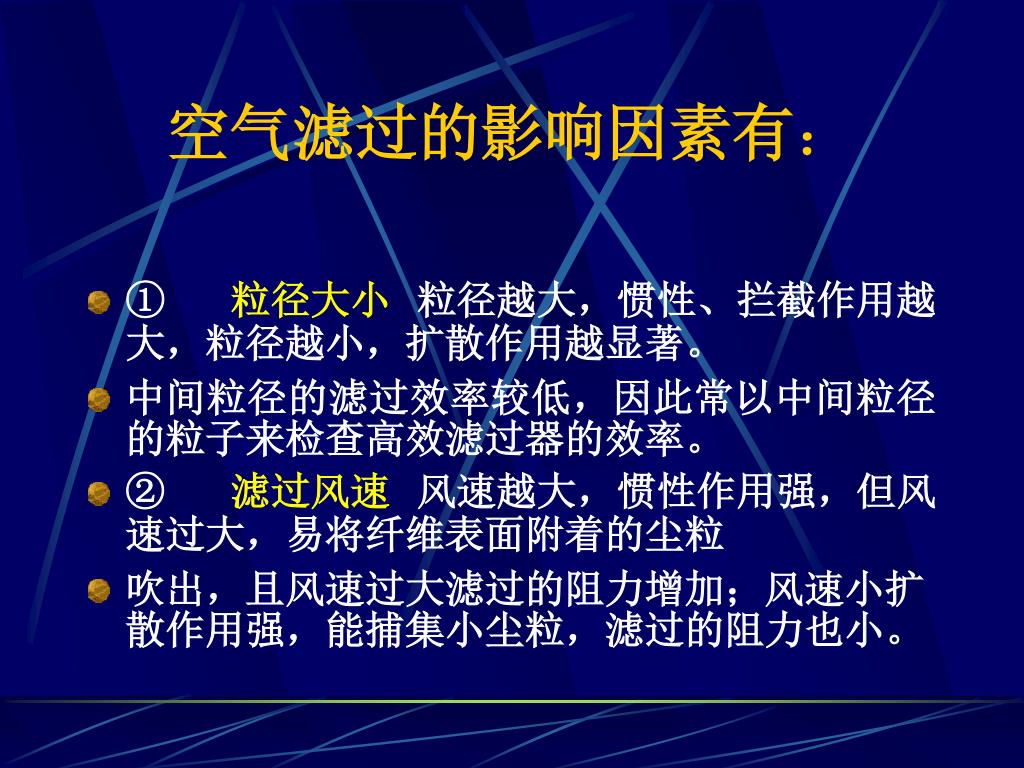 空气滤过的影响因素有：

① 粒径大小 粒径越大，惯性、拦截作用越大，粒径越小，扩散作用越显著。

中间粒径的滤过效率较低，因此常以中间粒径的粒子来检查高效滤过器的效率。

② 滤过风速 风速越大，惯性作用强，但风速过大，易将纤维表面附着的尘粒

吹出，且风速过大滤过的阻力增加；风速小扩散作用强，能捕集小尘粒，滤过的阻力也小。